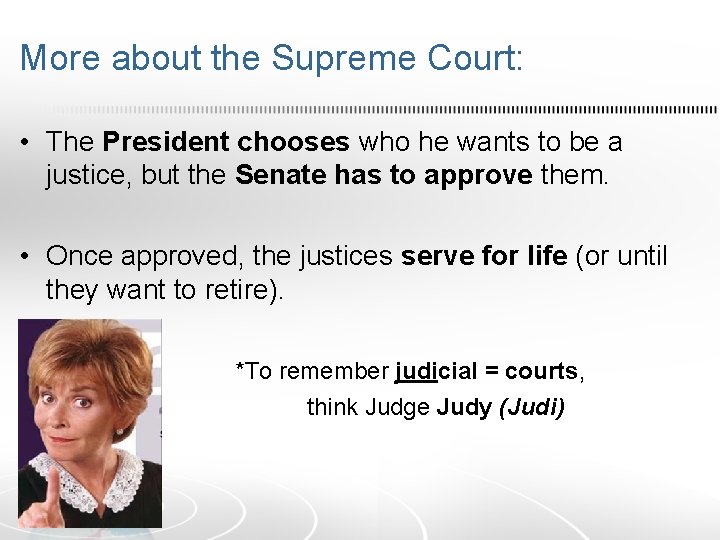 More about the Supreme Court:

• The President chooses who he wants to be a justice, but the Senate has to approve them.

• Once approved, the justices serve for life (or until they want to retire).

*To remember judicial = courts, think Judge Judy (Judi)